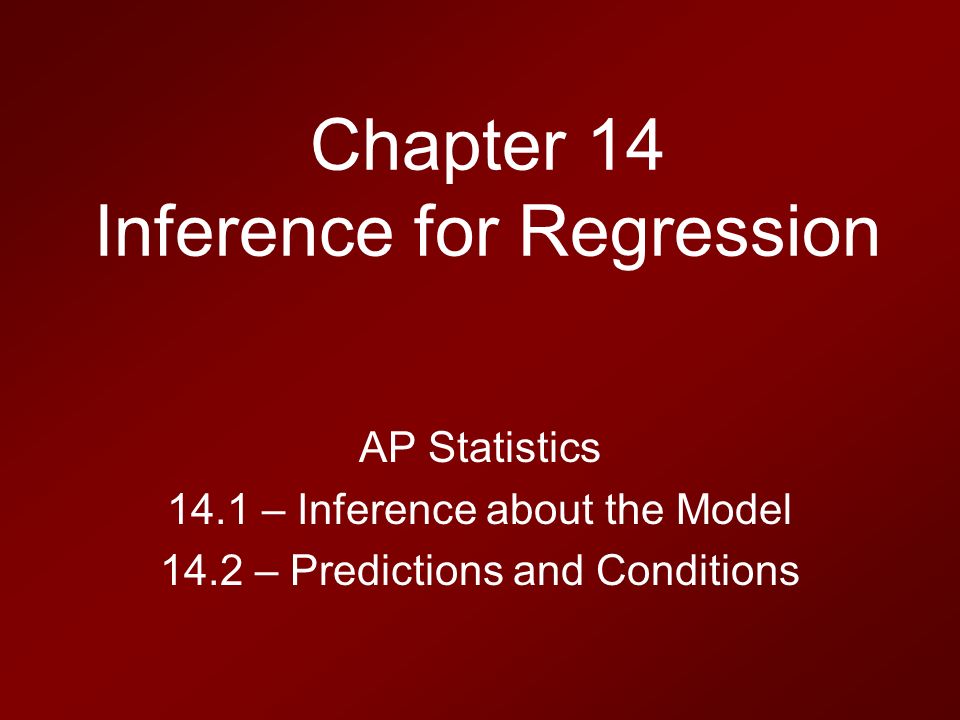 Chapter 14
Inference for Regression

AP Statistics
14.1 – Inference about the Model
14.2 – Predictions and Conditions